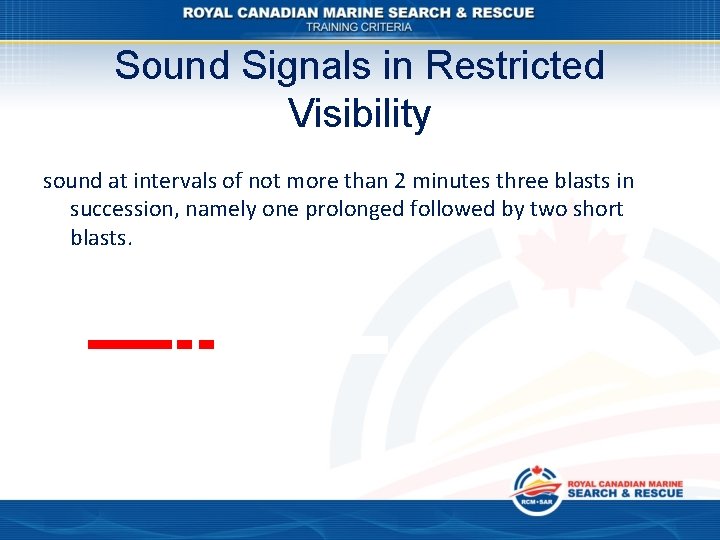 ROYAL CANADIAN MARINE SEARCH & RESCUE
TRAINING CRITERIA

Sound Signals in Restricted Visibility

sound at intervals of not more than 2 minutes three blasts in succession, namely one prolonged followed by two short blasts.

RCM•SAR
ROYAL CANADIAN MARINE
SEARCH & RESCUE